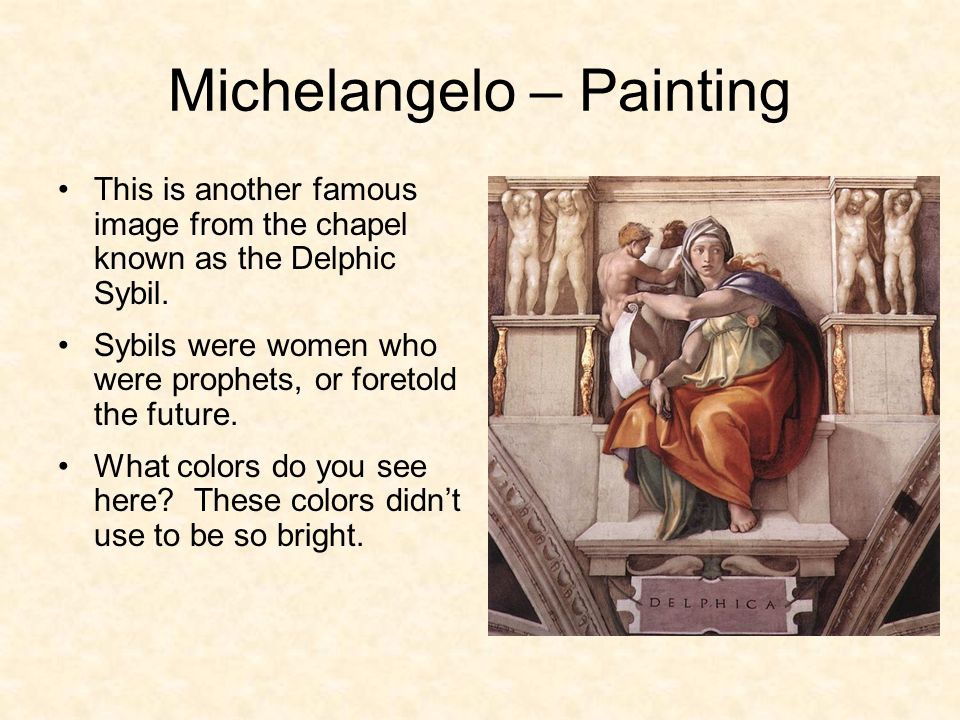 Michelangelo – Painting

• This is another famous image from the chapel known as the Delphic Sybil.

• Sybils were women who were prophets, or foretold the future.

• What colors do you see here? These colors didn't use to be so bright.

DELPHICA